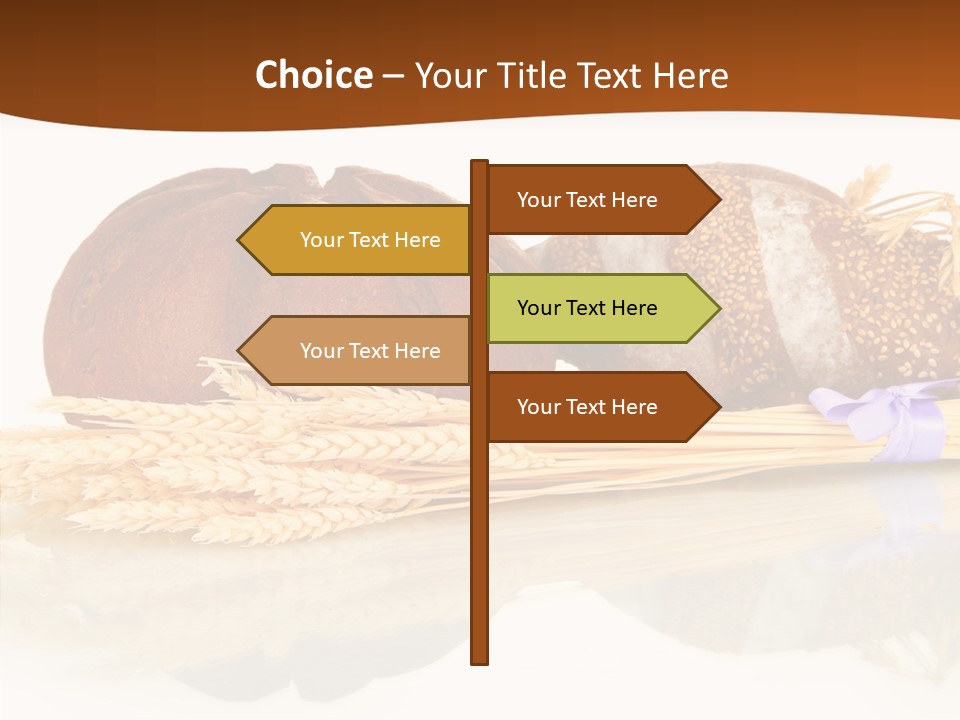 Choice – Your Title Text Here

Your Text Here

Your Text Here

Your Text Here

Your Text Here

Your Text Here